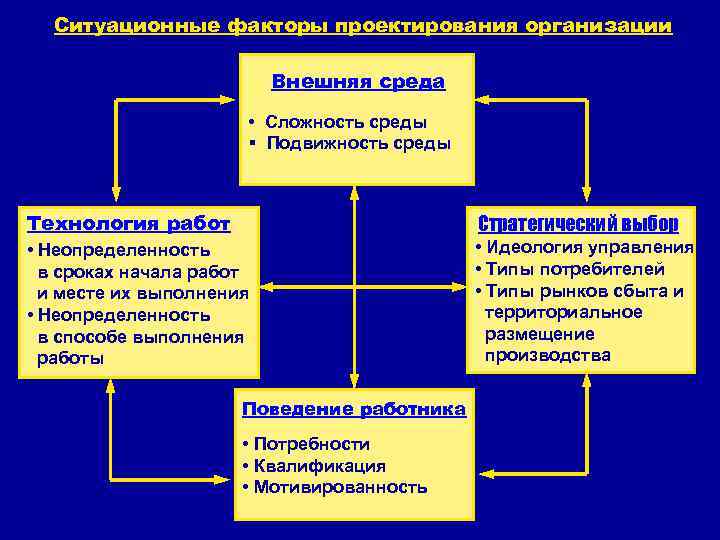 Ситуационные факторы проектирования организации

Внешняя среда

• Сложность среды
▪ Подвижность среды

Технология работ

• Неопределенность в сроках начала работ и месте их выполнения
• Неопределенность в способе выполнения работы

Стратегический выбор

• Идеология управления
• Типы потребителей
• Типы рынков сбыта и территориальное размещение производства

Поведение работника

• Потребности
• Квалификация
• Мотивированность